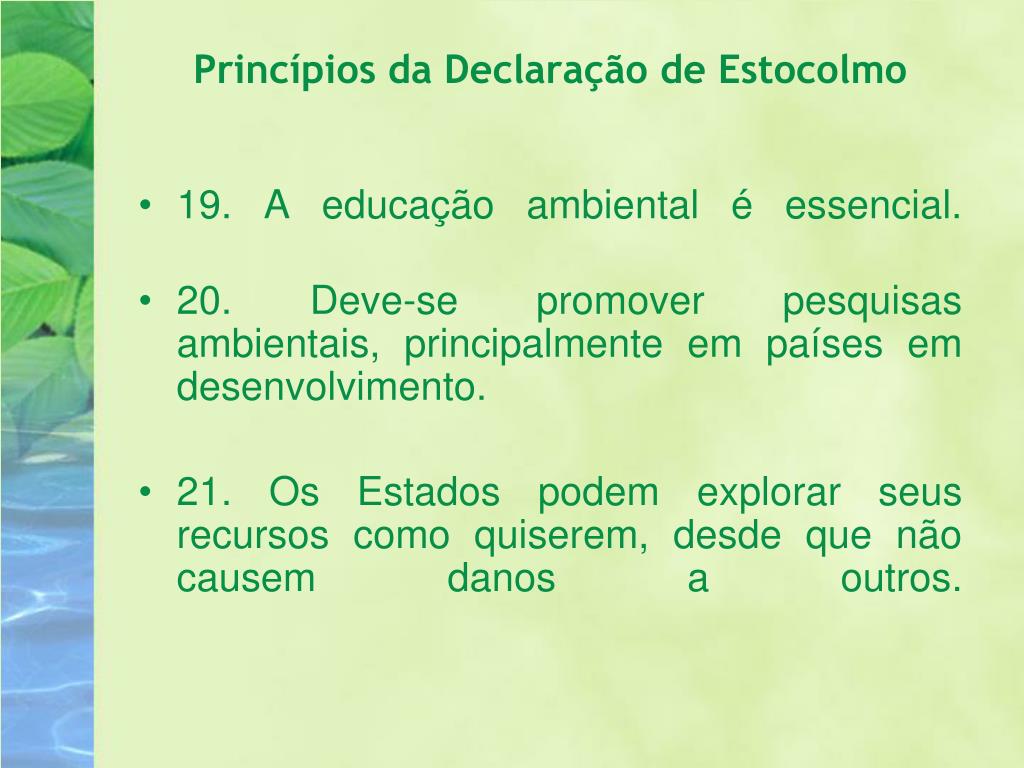 Princípios da Declaração de Estocolmo

• 19. A educação ambiental é essencial.

• 20. Deve-se promover pesquisas ambientais, principalmente em países em desenvolvimento.

• 21. Os Estados podem explorar seus recursos como quiserem, desde que não causem danos a outros.